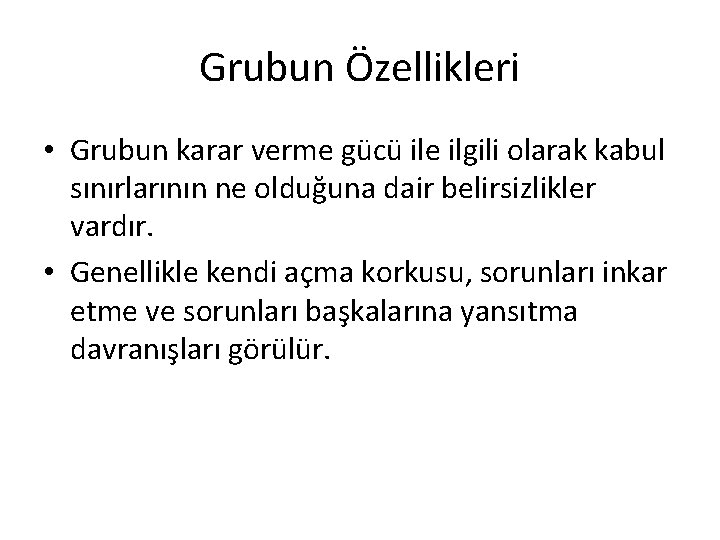 Grubun Özellikleri

• Grubun karar verme gücü ile ilgili olarak kabul sınırlarının ne olduğuna dair belirsizlikler vardır.

• Genellikle kendi açma korkusu, sorunları inkar etme ve sorunları başkalarına yansıtma davranışları görülür.